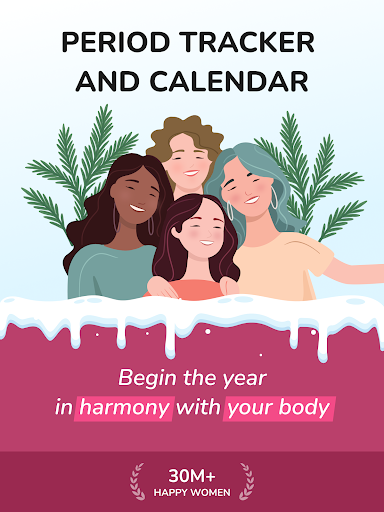 PERIOD TRACKER AND CALENDAR

Begin the year in harmony with your body

30M+
HAPPY WOMEN